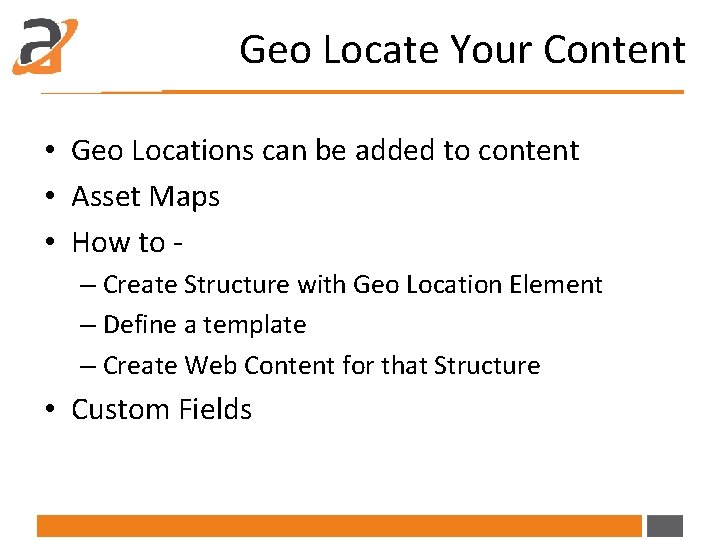 Geo Locate Your Content

• Geo Locations can be added to content
• Asset Maps
• How to -
– Create Structure with Geo Location Element
– Define a template
– Create Web Content for that Structure
• Custom Fields